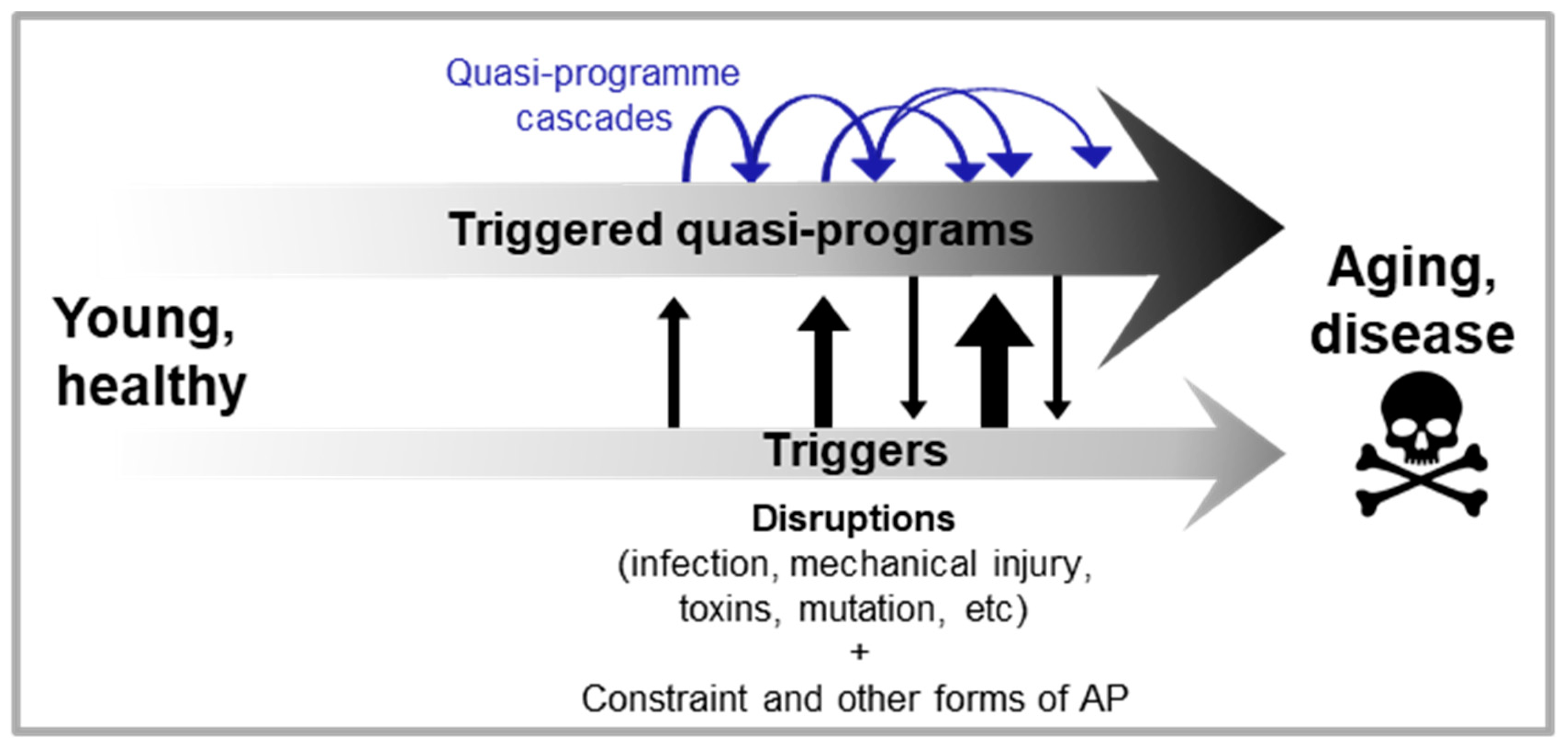 Quasi-programme cascades

Triggered quasi-programs

Young, healthy

Aging, disease

Triggers

Disruptions
(infection, mechanical injury, toxins, mutation, etc)
+
Constraint and other forms of AP